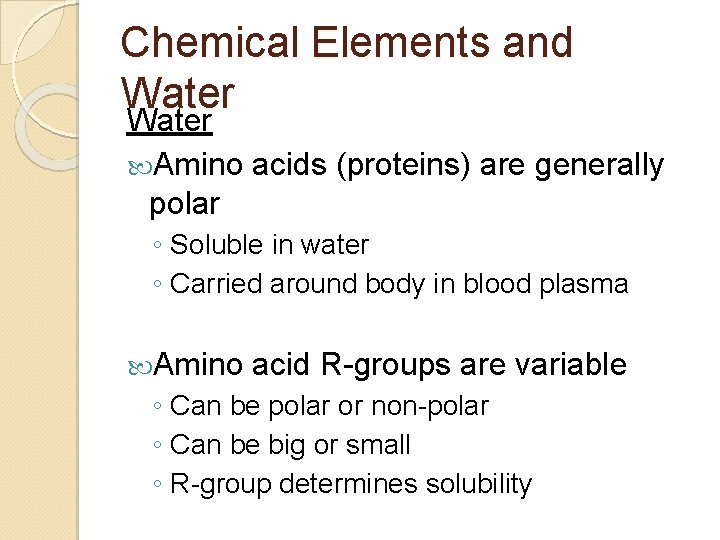 Chemical Elements and Water

Water

Amino acids (proteins) are generally polar
◦ Soluble in water
◦ Carried around body in blood plasma

Amino acid R-groups are variable
◦ Can be polar or non-polar
◦ Can be big or small
◦ R-group determines solubility